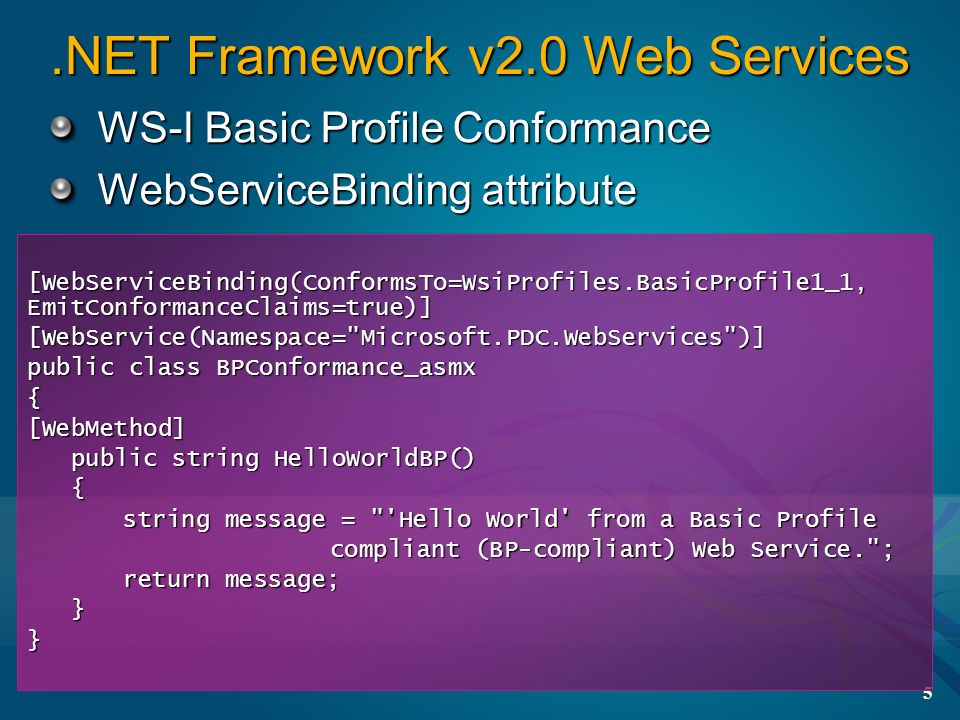 .NET Framework v2.0 Web Services

WS-I Basic Profile Conformance

WebServiceBinding attribute

[WebServiceBinding(ConformsTo=WsiProfiles.BasicProfile1_1, EmitConformanceClaims=true)]
[WebService(Namespace="Microsoft.PDC.WebServices")]
public class BPConformance_asmx
{
[WebMethod]
   public string HelloWorldBP()
   {
       string message = "'Hello World' from a Basic Profile
                   compliant (BP-compliant) Web Service.";
       return message;
   }
}

5